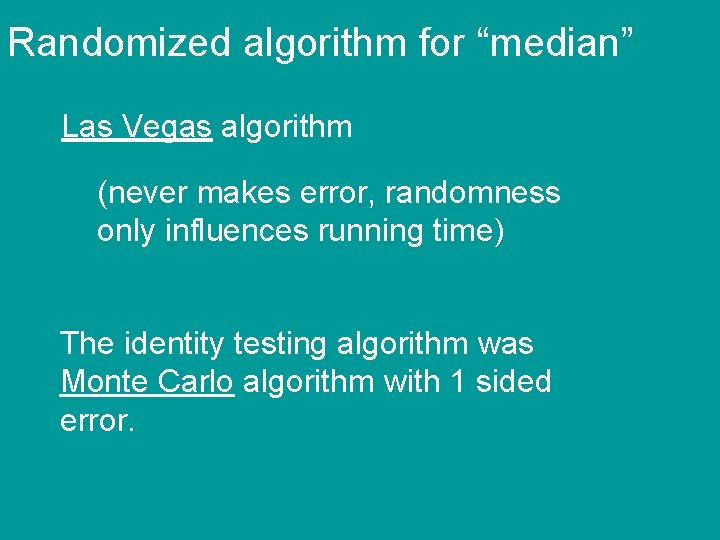 Randomized algorithm for “median”

Las Vegas algorithm

(never makes error, randomness only influences running time)

The identity testing algorithm was Monte Carlo algorithm with 1 sided error.